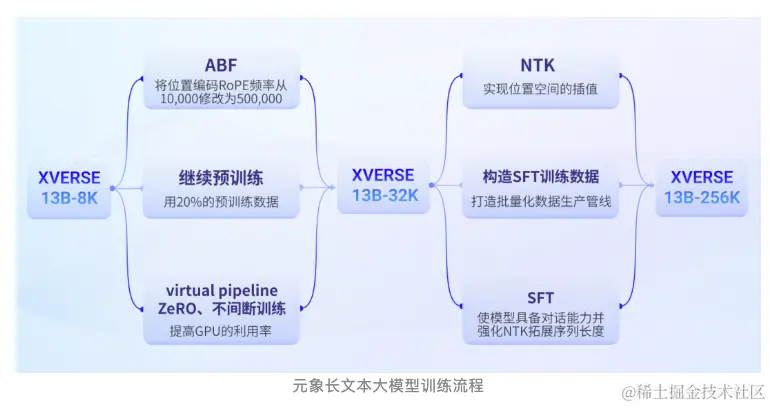 XVERSE
13B-8K

ABF
将位置编码RoPE频率从10,000修改为500,000

继续预训练
用20%的预训练数据

virtual pipeline
ZeRO、不间断训练
提高GPU的利用率

XVERSE
13B-32K

NTK
实现位置空间的插值

构造SFT训练数据
打造批量化数据生产管线

SFT
使模型具备对话能力并强化NTK拓展序列长度

XVERSE
13B-256K

元象长文本大模型训练流程

@稀土掘金技术社区